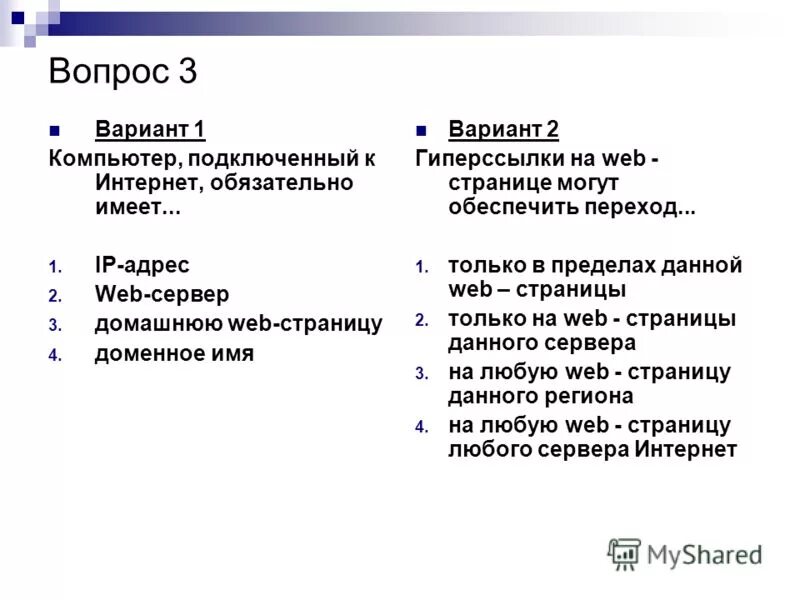 Вопрос 3

Вариант 1

Компьютер, подключенный к Интернет, обязательно имеет...

1. IP-адрес
2. Web-сервер
3. домашнюю web-страницу
4. доменное имя

Вариант 2

Гиперссылки на web - странице могут обеспечить переход...

1. только в пределах данной web – страницы
2. только на web - страницы данного сервера
3. на любую web - страницу данного региона
4. на любую web - страницу любого сервера Интернет

MyShared